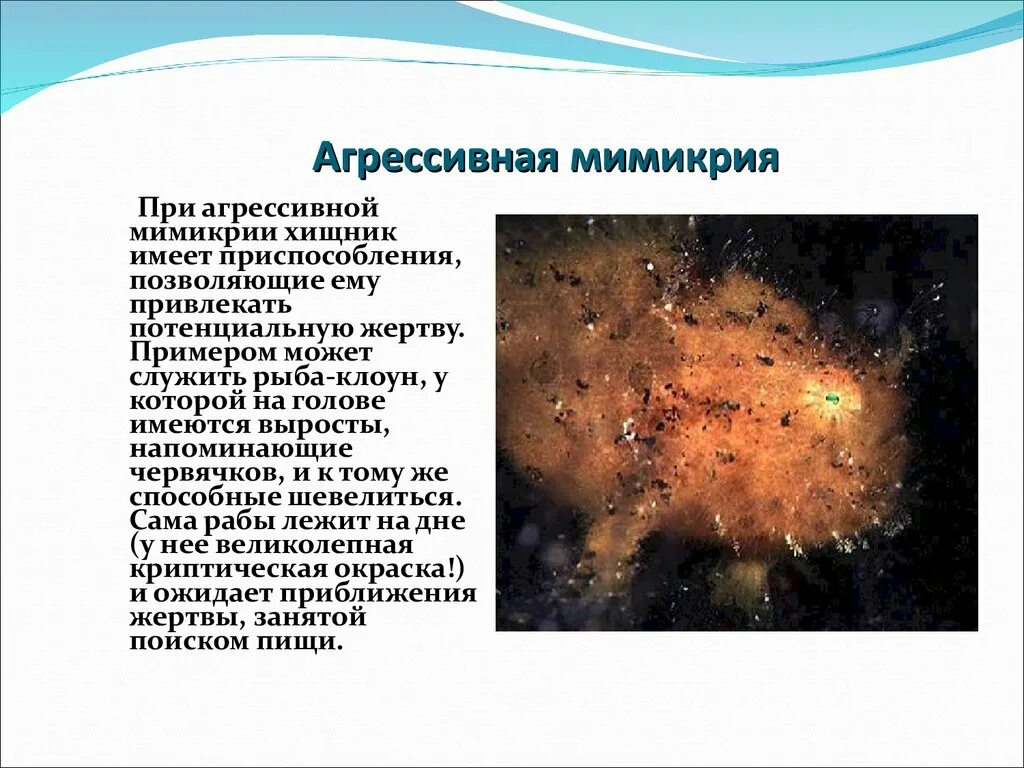 Агрессивная мимикрия

При агрессивной мимикрии хищник имеет приспособления, позволяющие ему привлекать потенциальную жертву. Примером может служить рыба-клоун, у которой на голове имеются выросты, напоминающие червячков, и к тому же способные шевелиться. Сама рабы лежит на дне (у нее великолепная криптическая окраска!) и ожидает приближения жертвы, занятой поиском пищи.